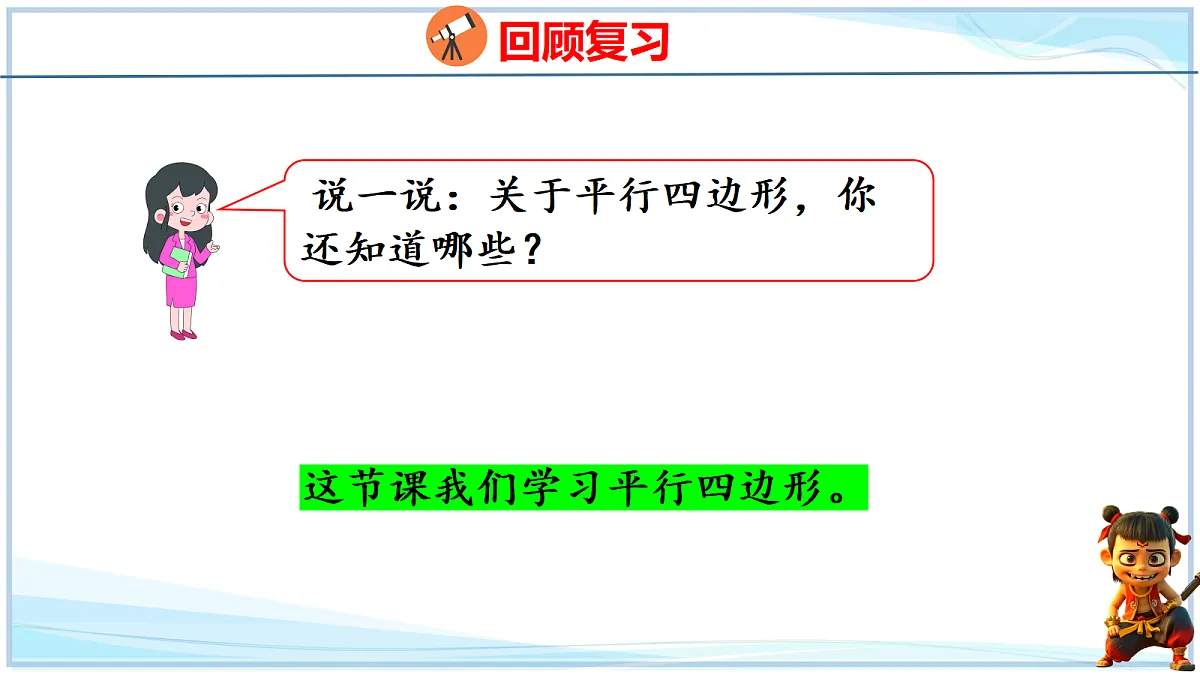 回顾复习

说一说：关于平行四边形，你还知道哪些？

这节课我们学习平行四边形。